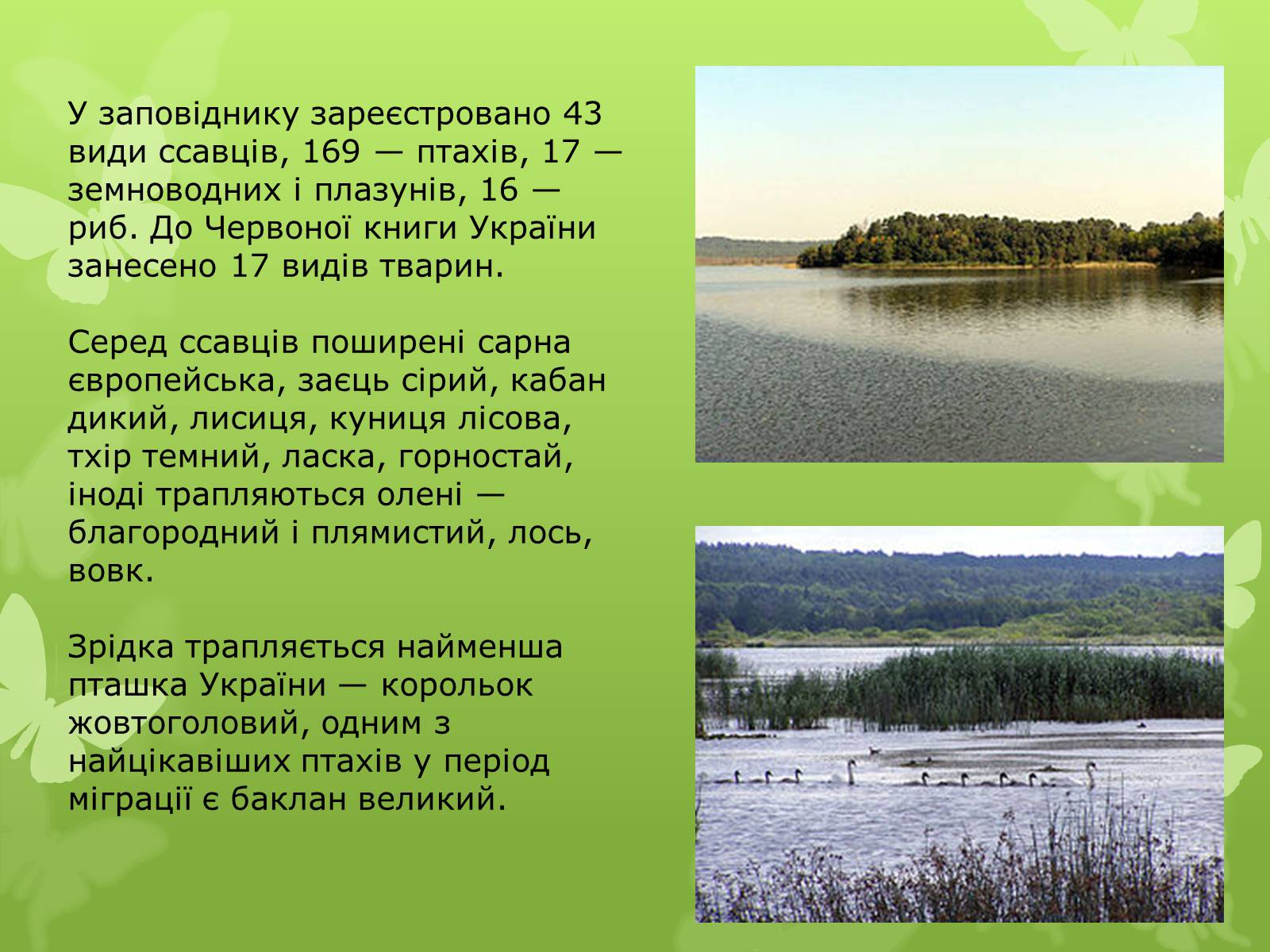 У заповіднику зареєстровано 43 види ссавців, 169 — птахів, 17 — земноводних і плазунів, 16 — риб. До Червоної книги України занесено 17 видів тварин.

Серед ссавців поширені сарна європейська, заєць сірий, кабан дикий, лисиця, куниця лісова, тхір темний, ласка, горностай, іноді трапляються олені — благородний і плямистий, лось, вовк.

Зрідка трапляється найменша пташка України — корольок жовтоголовий, одним з найцікавіших птахів у період міграції є баклан великий.